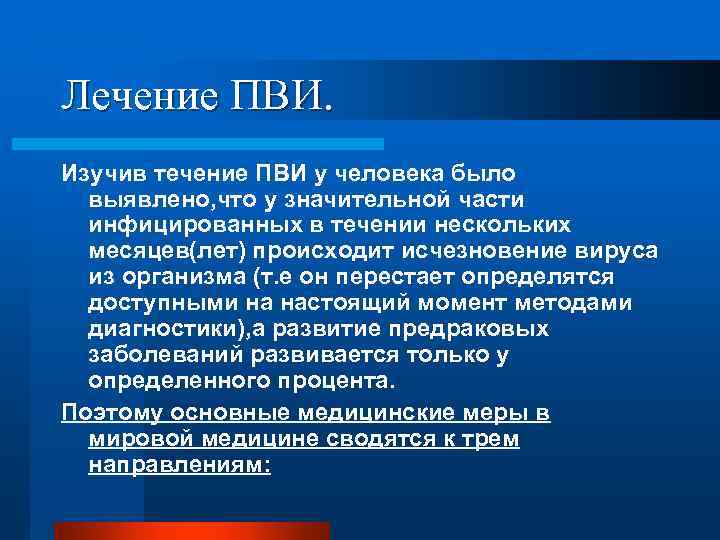 Лечение ПВИ.

Изучив течение ПВИ у человека было выявлено,что у значительной части инфицированных в течении нескольких месяцев(лет) происходит исчезновение вируса из организма (т.е он перестает определятся доступными на настоящий момент методами диагностики),а развитие предраковых заболеваний развивается только у определенного процента.

Поэтому основные медицинские меры в мировой медицине сводятся к трем направлениям: